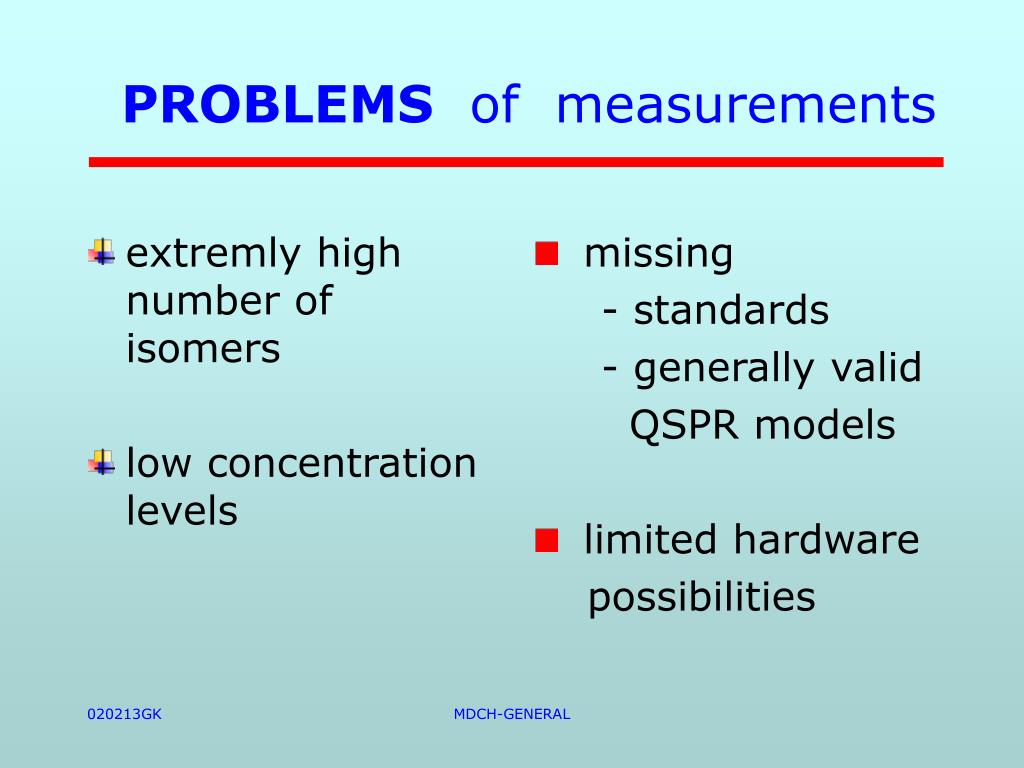 PROBLEMS of measurements

extremly high number of isomers

low concentration levels

missing
- standards
- generally valid QSPR models

limited hardware possibilities

020213GK

MDCH-GENERAL